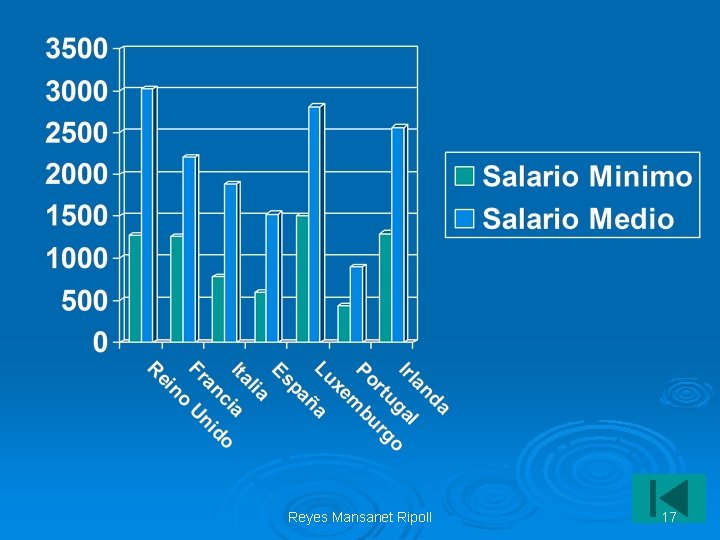 3500
3000
2500
2000
1500
1000
500
0

Reino Unido
Francia
Italia
España
Luxemburgo
Portugal
Irlanda

Salario Minimo
Salario Medio

Reyes Mansanet Ripoll
17